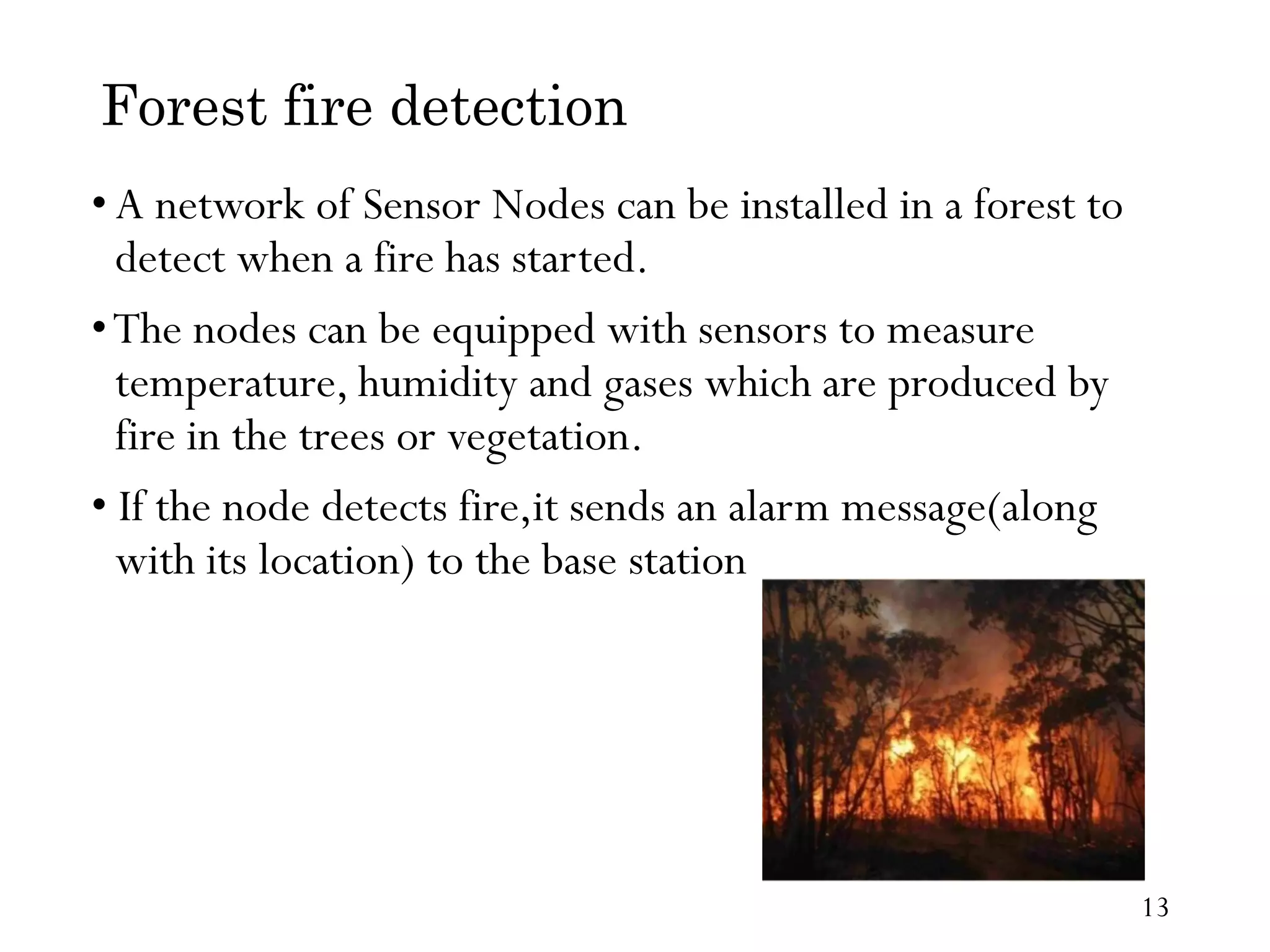 Forest fire detection

• A network of Sensor Nodes can be installed in a forest to detect when a fire has started.

• The nodes can be equipped with sensors to measure temperature, humidity and gases which are produced by fire in the trees or vegetation.

• If the node detects fire,it sends an alarm message(along with its location) to the base station

13